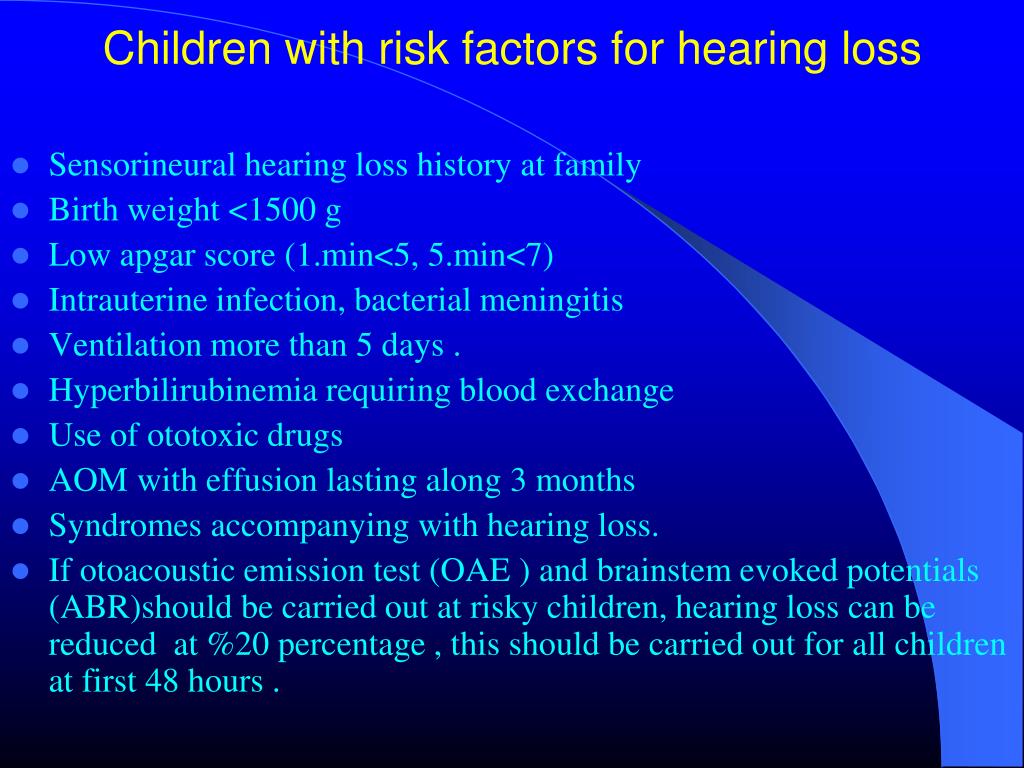 Children with risk factors for hearing loss

- Sensorineural hearing loss history at family
- Birth weight <1500 g
- Low apgar score (1.min<5, 5.min<7)
- Intrauterine infection, bacterial meningitis
- Ventilation more than 5 days .
- Hyperbilirubinemia requiring blood exchange
- Use of ototoxic drugs
- AOM with effusion lasting along 3 months
- Syndromes accompanying with hearing loss.
- If otoacoustic emission test (OAE ) and brainstem evoked potentials (ABR)should be carried out at risky children, hearing loss can be reduced at %20 percentage , this should be carried out for all children at first 48 hours .